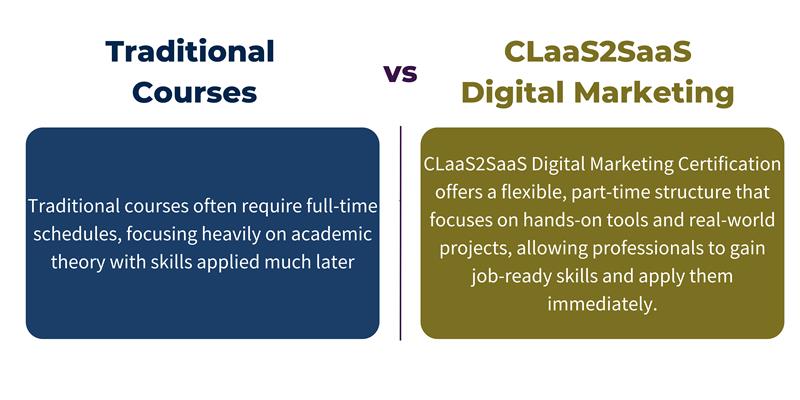 Traditional Courses

vs

CLaaS2SaaS Digital Marketing

Traditional courses often require full-time schedules, focusing heavily on academic theory with skills applied much later

CLaaS2SaaS Digital Marketing Certification offers a flexible, part-time structure that focuses on hands-on tools and real-world projects, allowing professionals to gain job-ready skills and apply them immediately.